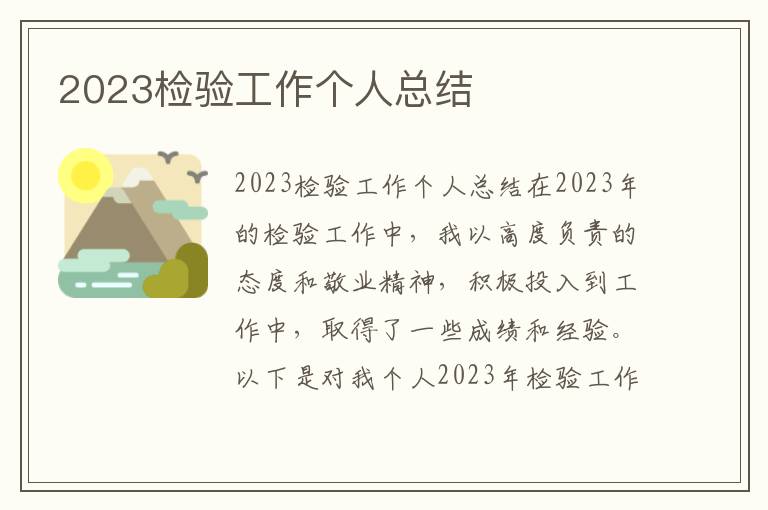 2023检验工作个人总结

2023检验工作个人总结在2023年的检验工作中，我以高度负责的态度和敬业精神，积极投入到工作中，取得了一些成绩和经验。以下是对我个人2023年检验工作